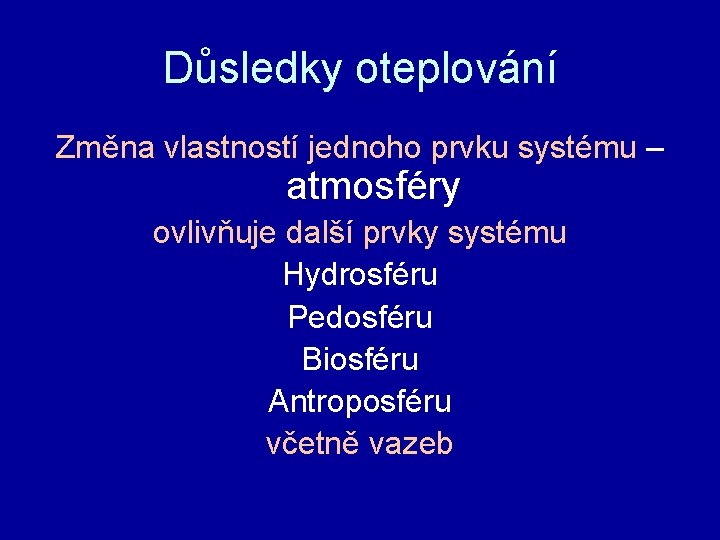 Důsledky oteplování

Změna vlastností jednoho prvku systému – atmosféry

ovlivňuje další prvky systému

Hydrosféru

Pedosféru

Biosféru

Antroposféru

včetně vazeb